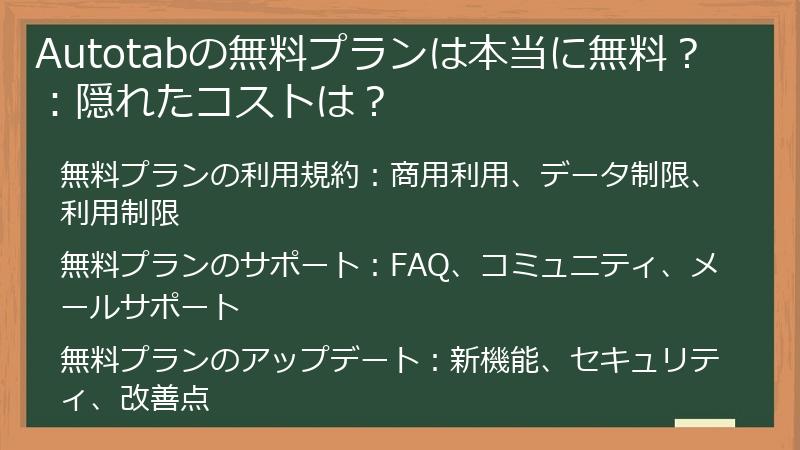 Autotabの無料プランは本当に無料？：隠れたコストは？

無料プランの利用規約：商用利用、データ制限、利用制限

無料プランのサポート：FAQ、コミュニティ、メールサポート

無料プランのアップデート：新機能、セキュリティ、改善点